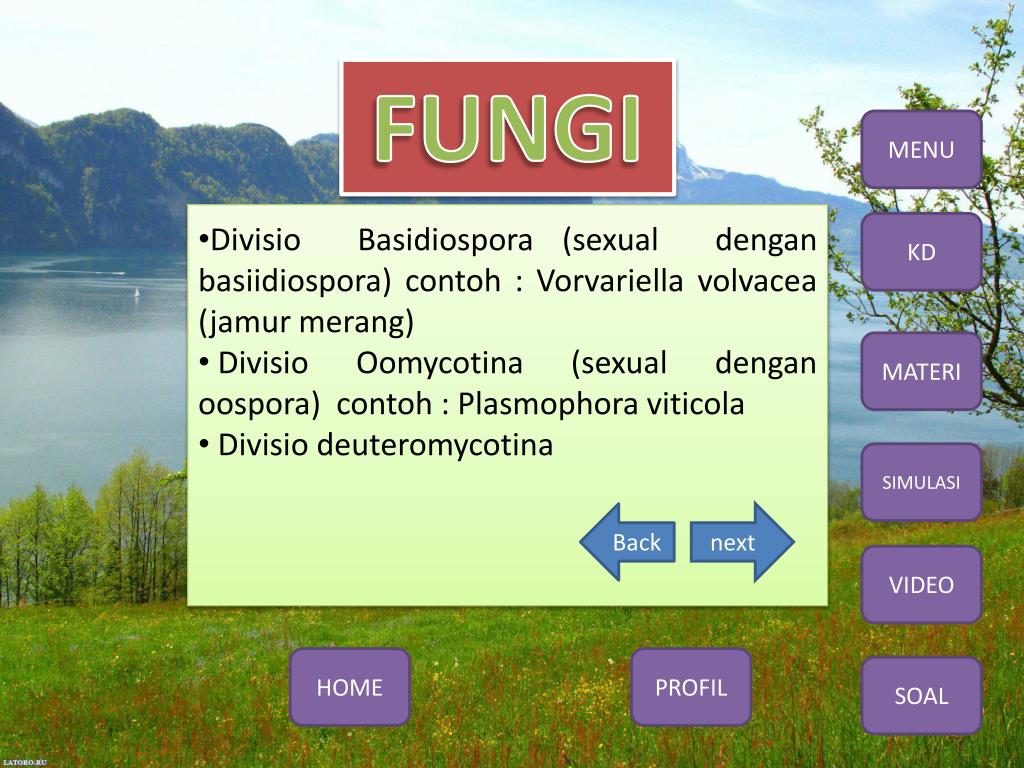 FUNGI

•Divisio Basidiospora (sexual dengan basiidiospora) contoh : Vorvariella volvacea (jamur merang)
• Divisio Oomycotina (sexual dengan oospora) contoh : Plasmophora viticola
• Divisio deuteromycotina

Back
next

MENU
KD
MATERI
SIMULASI
VIDEO
SOAL

HOME
PROFIL

LATORO.RU